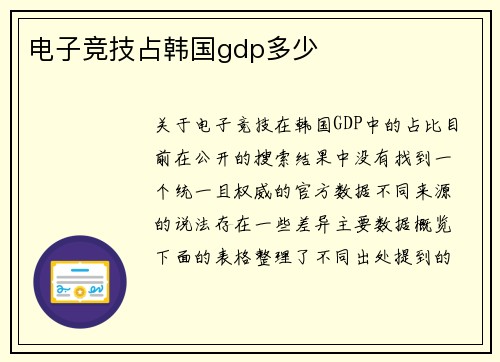 电子竞技占韩国gdp多少

关于电子竞技在韩国GDP中的占比目前在公开的搜索结果中没有找到一个统一且权威的官方数据不同来源的说法存在一些差异主要数据概览下面的表格整理了不同出处提到的